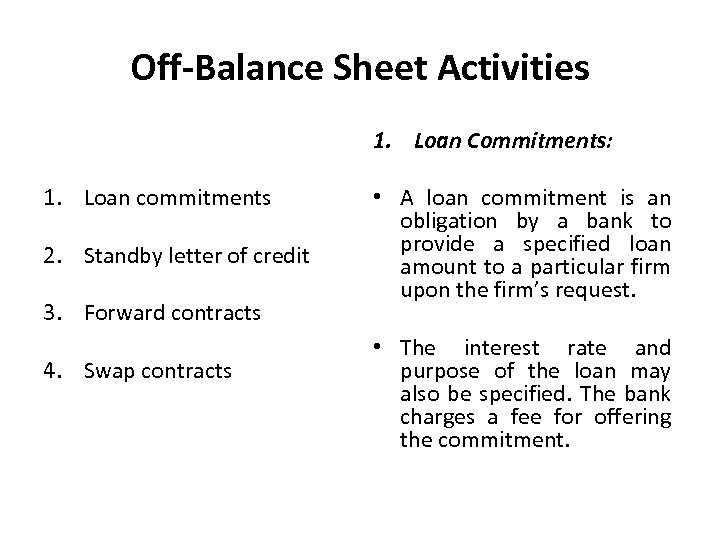 Off-Balance Sheet Activities

1. Loan commitments

2. Standby letter of credit

3. Forward contracts

4. Swap contracts

1. Loan Commitments:

• A loan commitment is an obligation by a bank to provide a specified loan amount to a particular firm upon the firm's request.

• The interest rate and purpose of the loan may also be specified. The bank charges a fee for offering the commitment.